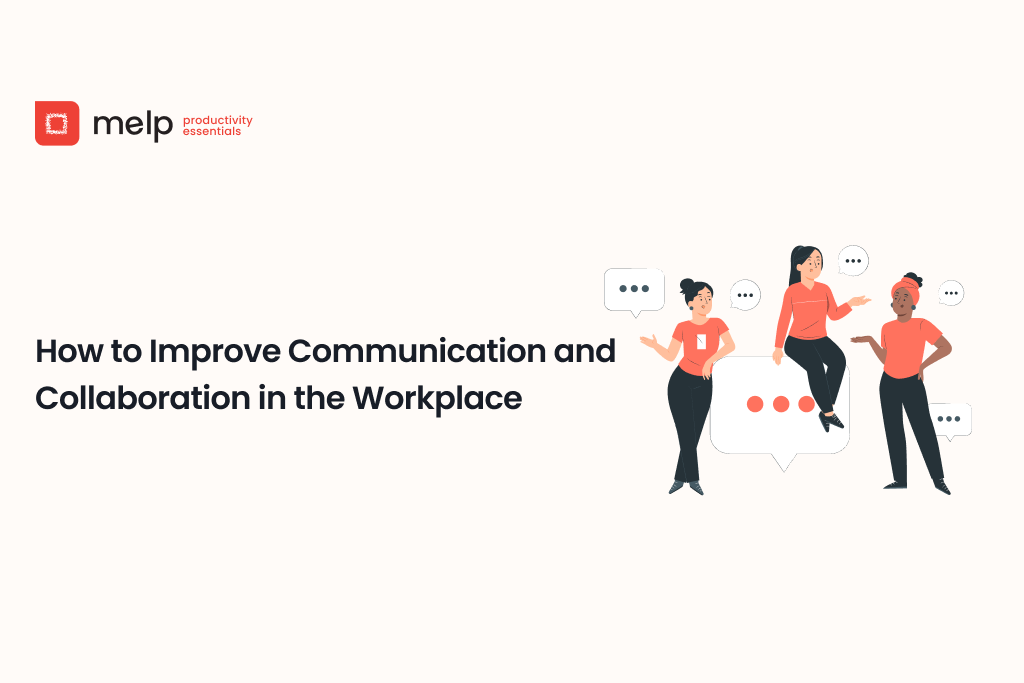 melp productivity essentials

How to Improve Communication and Collaboration in the Workplace